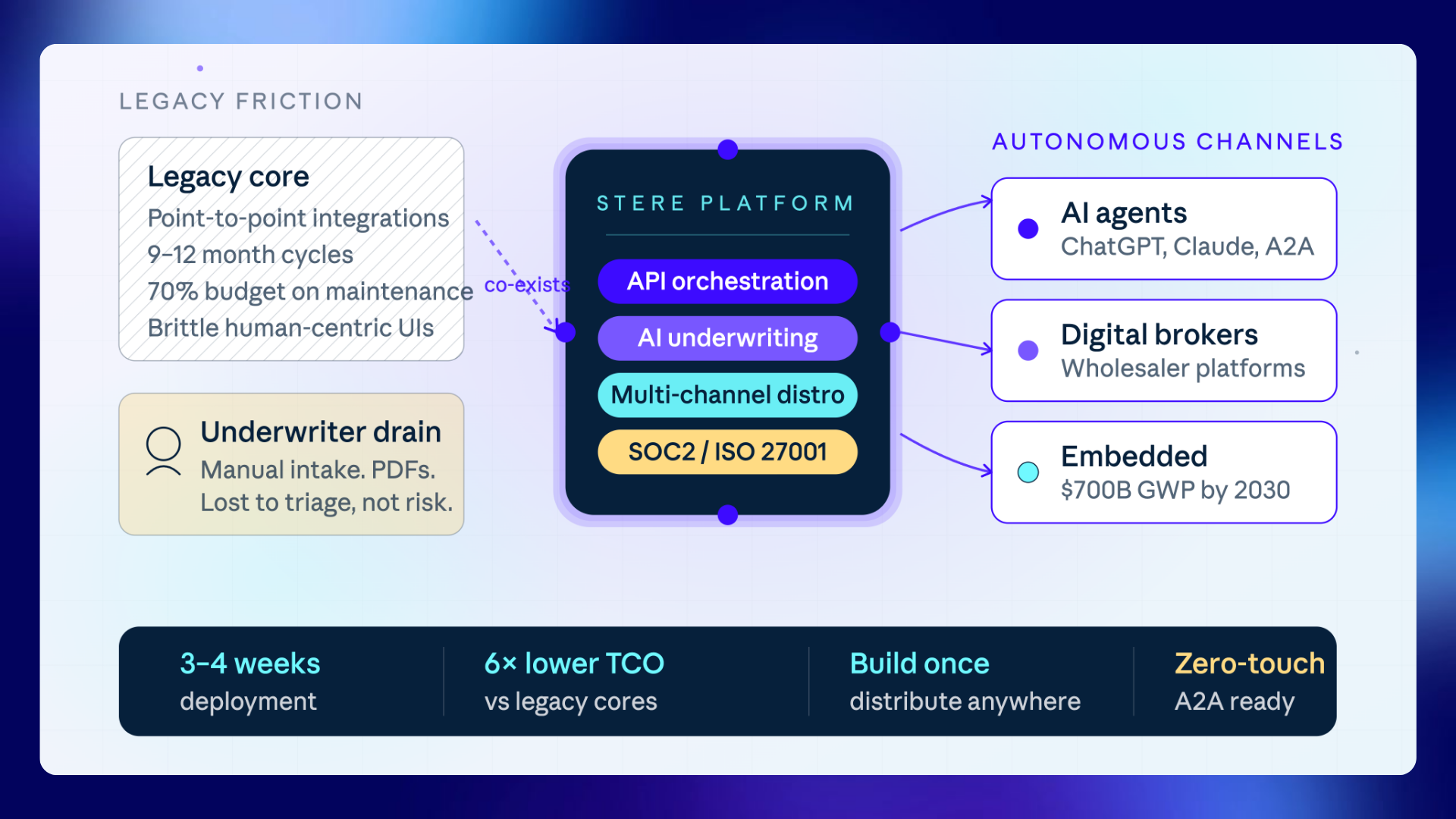 LEGACY FRICTION

Legacy core
Point-to-point integrations
9–12 month cycles
70% budget on maintenance
Brittle human-centric UIs

Underwriter drain
Manual intake. PDFs.
Lost to triage, not risk.

co-exists

STERE PLATFORM

API orchestration

AI underwriting

Multi-channel distro

SOC2 / ISO 27001

AUTONOMOUS CHANNELS

AI agents
ChatGPT, Claude, A2A

Digital brokers
Wholesaler platforms

Embedded
$700B GWP by 2030

3–4 weeks
deployment

6× lower TCO
vs legacy cores

Build once
distribute anywhere

Zero-touch
A2A ready